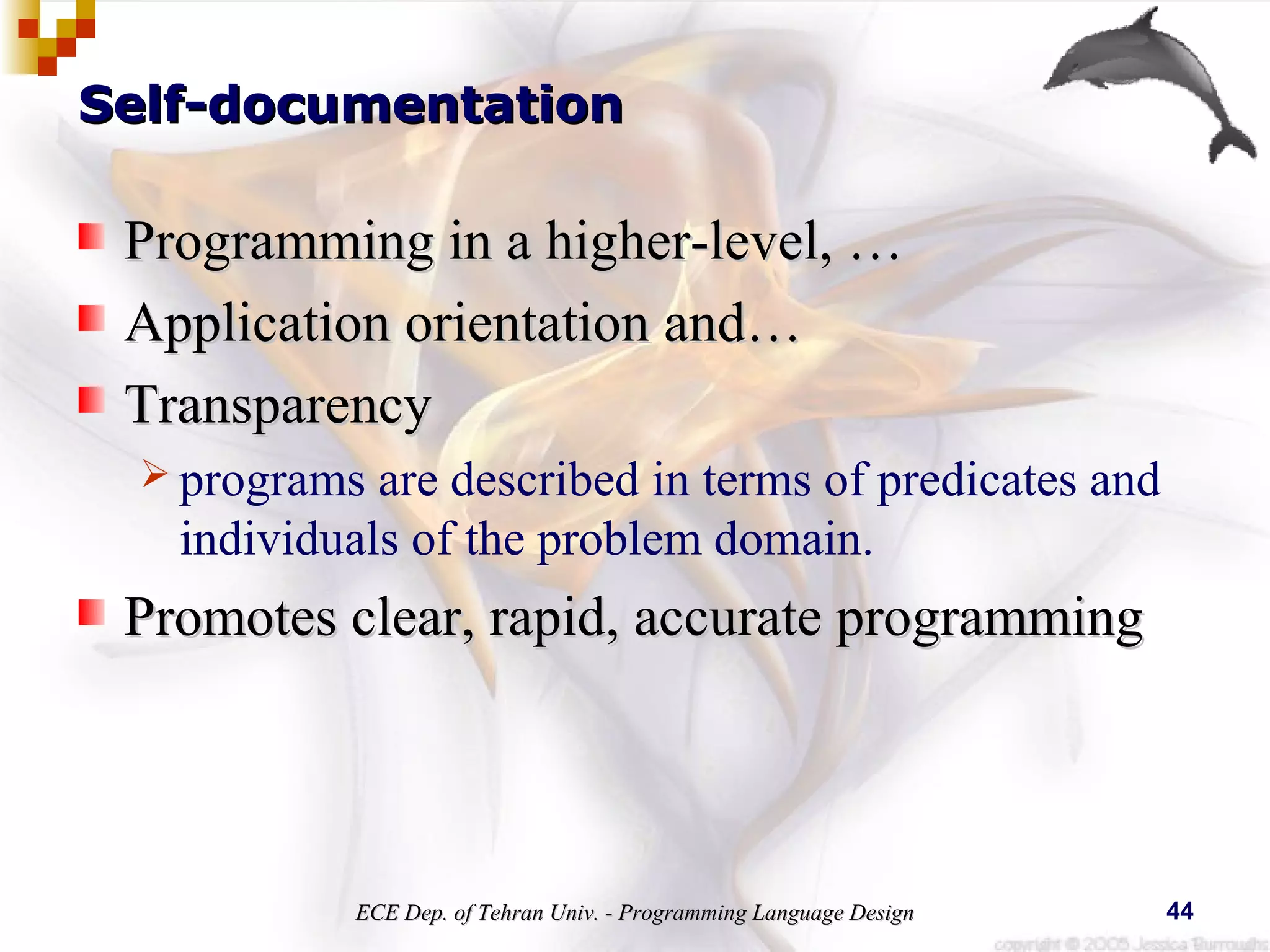 Self-documentation

Programming in a higher-level, …

Application orientation and…

Transparency

programs are described in terms of predicates and individuals of the problem domain.

Promotes clear, rapid, accurate programming

ECE Dep. of Tehran Univ. - Programming Language Design

44

copyright © 2005 Jessica Burroughs